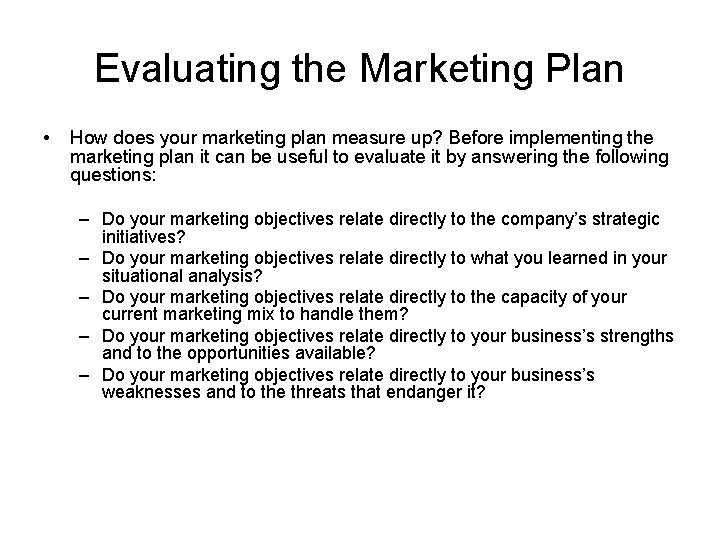 Evaluating the Marketing Plan

• How does your marketing plan measure up? Before implementing the marketing plan it can be useful to evaluate it by answering the following questions:

– Do your marketing objectives relate directly to the company's strategic initiatives?
– Do your marketing objectives relate directly to what you learned in your situational analysis?
– Do your marketing objectives relate directly to the capacity of your current marketing mix to handle them?
– Do your marketing objectives relate directly to your business's strengths and to the opportunities available?
– Do your marketing objectives relate directly to your business's weaknesses and to the threats that endanger it?